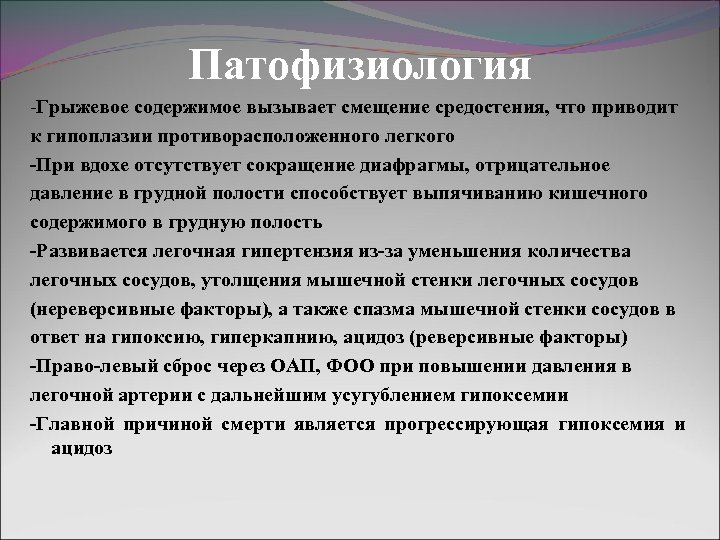 Патофизиология

-Грыжевое содержимое вызывает смещение средостения, что приводит к гипоплазии противорасположенного легкого

-При вдохе отсутствует сокращение диафрагмы, отрицательное давление в грудной полости способствует выпячиванию кишечного содержимого в грудную полость

-Развивается легочная гипертензия из-за уменьшения количества легочных сосудов, утолщения мышечной стенки легочных сосудов (нереверсивные факторы), а также спазма мышечной стенки сосудов в ответ на гипоксию, гиперкапнию, ацидоз (реверсивные факторы)

-Право-левый сброс через ОАП, ФОО при повышении давления в легочной артерии с дальнейшим усугублением гипоксемии

-Главной причиной смерти является прогрессирующая гипоксемия и ацидоз